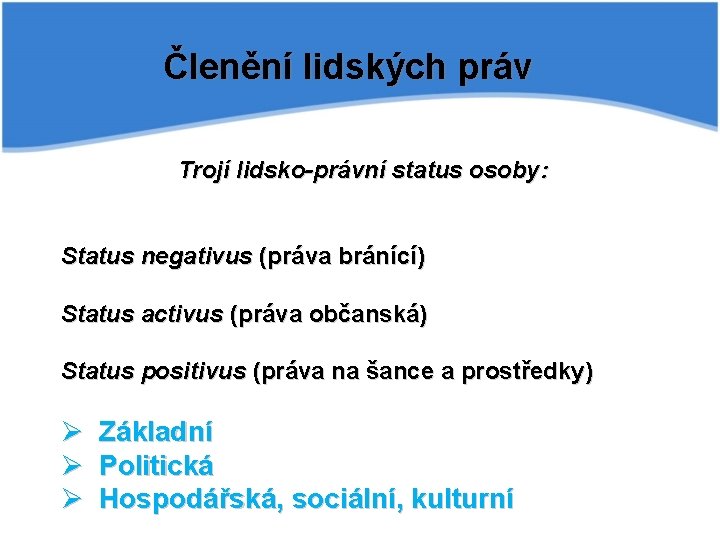 Členění lidských práv

Trojí lidsko-právní status osoby:

Status negativus (práva bránící)

Status activus (práva občanská)

Status positivus (práva na šance a prostředky)

➢ Základní
➢ Politická
➢ Hospodářská, sociální, kulturní